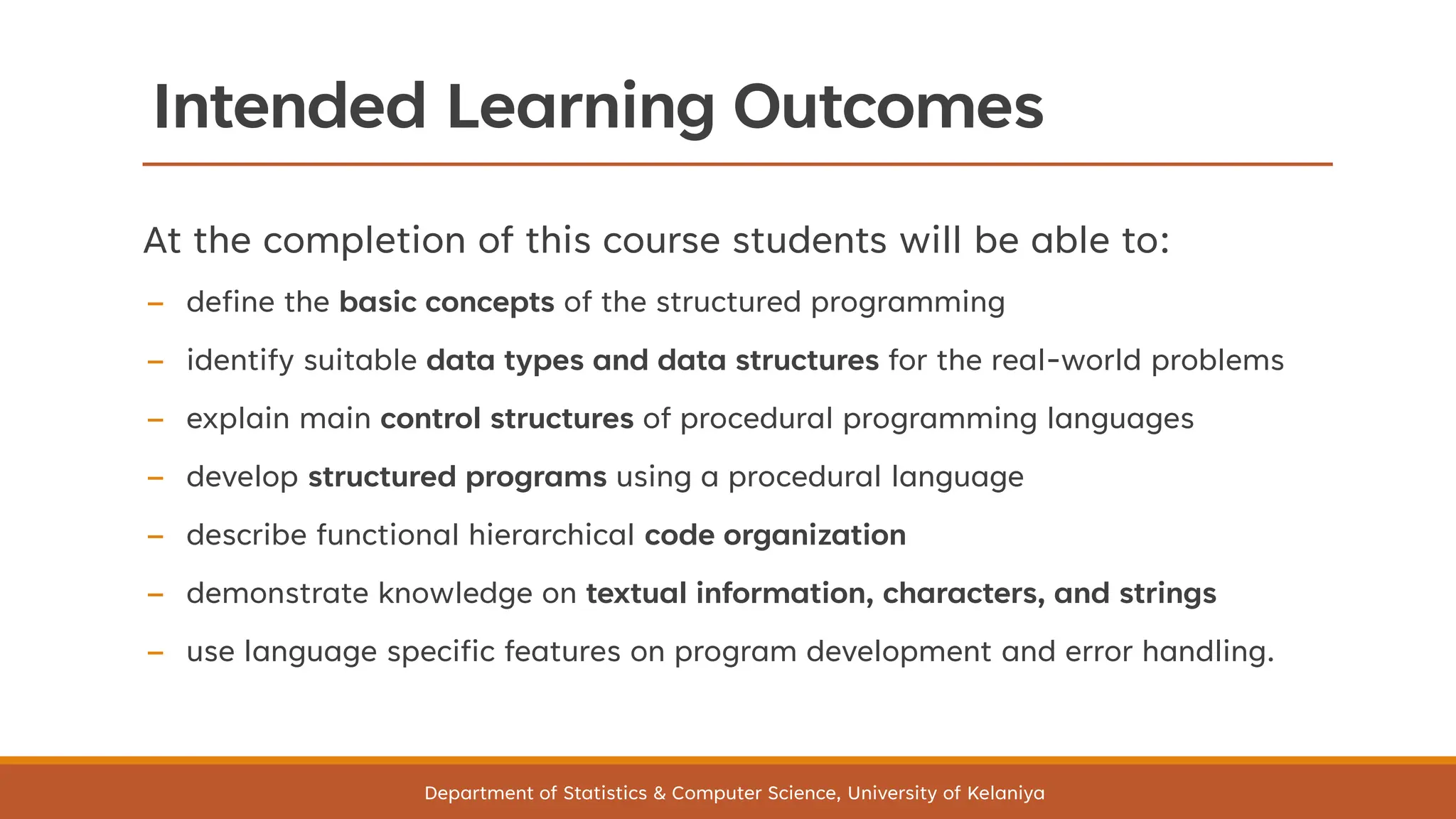 Intended Learning Outcomes

At the completion of this course students will be able to:

– define the basic concepts of the structured programming

– identify suitable data types and data structures for the real-world problems

– explain main control structures of procedural programming languages

– develop structured programs using a procedural language

– describe functional hierarchical code organization

– demonstrate knowledge on textual information, characters, and strings

– use language specific features on program development and error handling.

Department of Statistics & Computer Science, University of Kelaniya